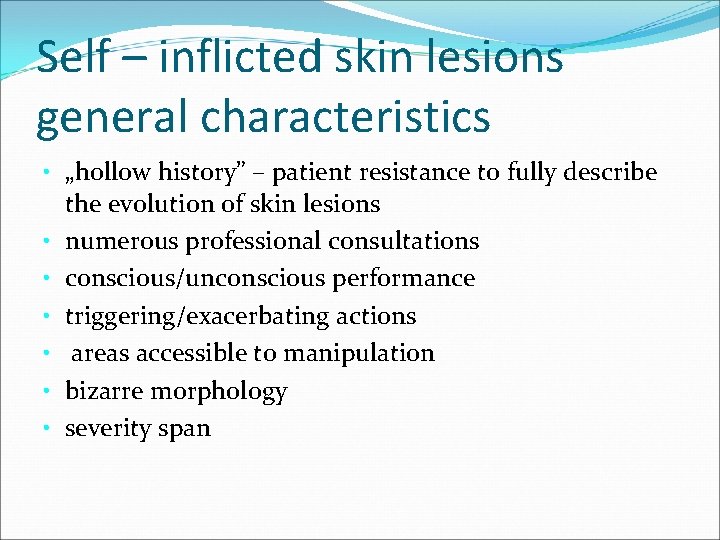 Self – inflicted skin lesions general characteristics

• „hollow history” – patient resistance to fully describe the evolution of skin lesions
• numerous professional consultations
• conscious/unconscious performance
• triggering/exacerbating actions
• areas accessible to manipulation
• bizarre morphology
• severity span